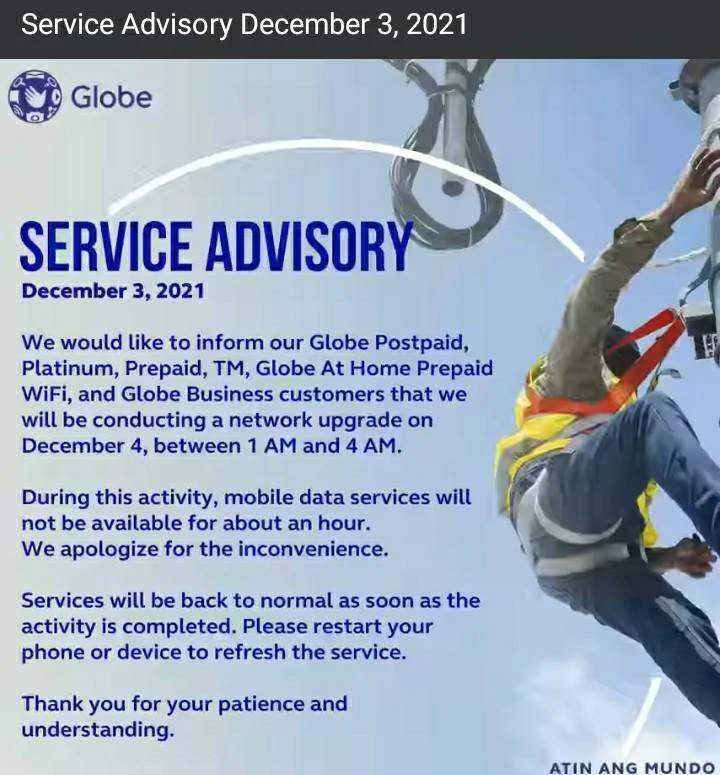 Service Advisory December 3, 2021

Globe

SERVICE ADVISORY
December 3, 2021

We would like to inform our Globe Postpaid, Platinum, Prepaid, TM, Globe At Home Prepaid WiFi, and Globe Business customers that we will be conducting a network upgrade on December 4, between 1 AM and 4 AM.

During this activity, mobile data services will not be available for about an hour.
We apologize for the inconvenience.

Services will be back to normal as soon as the activity is completed. Please restart your phone or device to refresh the service.

Thank you for your patience and understanding.

ATIN ANG MUNDO